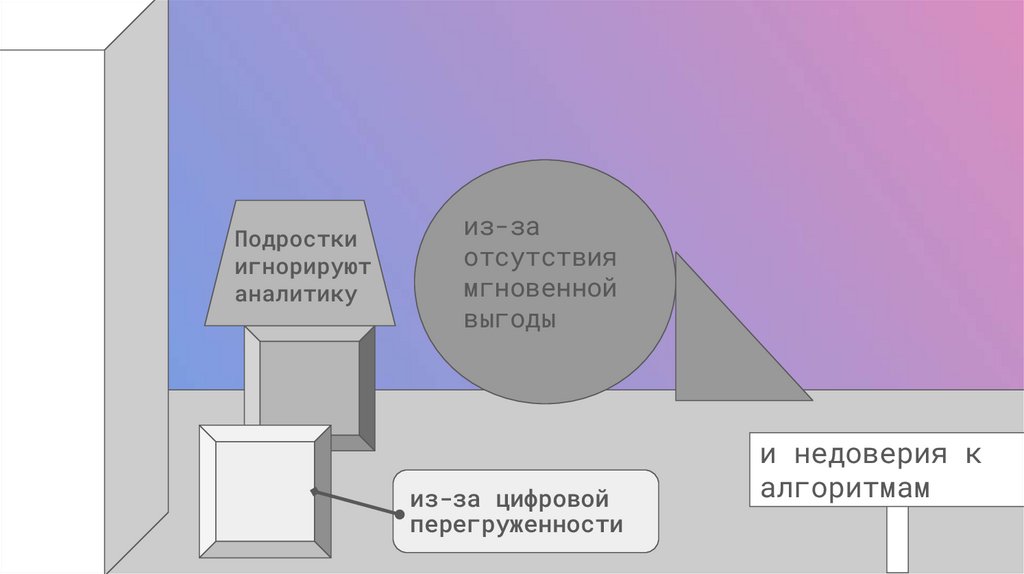 Подростки игнорируют аналитику

из-за отсутствия мгновенной выгоды

из-за цифровой перегруженности

и недоверия к алгоритмам